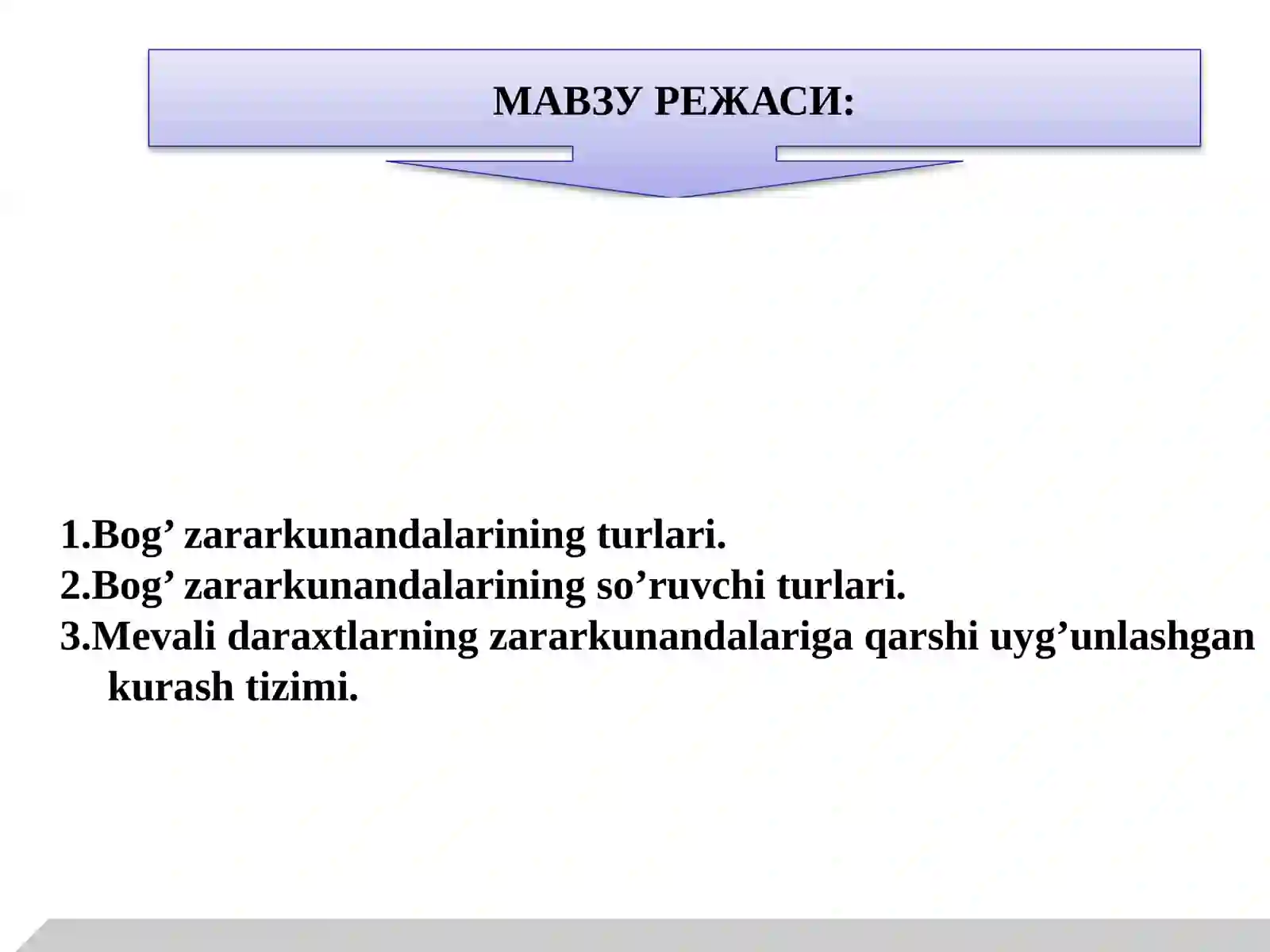 МАВЗУ РЕЖАСИ:

1.Bog’ zararkunandalarining turlari.
2.Bog’ zararkunandalarining so’ruvchi turlari.
3.Mevali daraxtlarning zararkunandalariga qarshi uyg’unlashgan kurash tizimi.